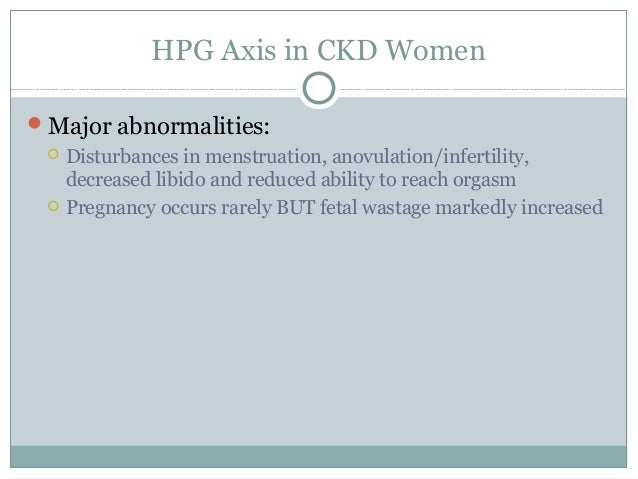 HPG Axis in CKD Women

Major abnormalities:

Disturbances in menstruation, anovulation/infertility, decreased libido and reduced ability to reach orgasm

Pregnancy occurs rarely BUT fetal wastage markedly increased